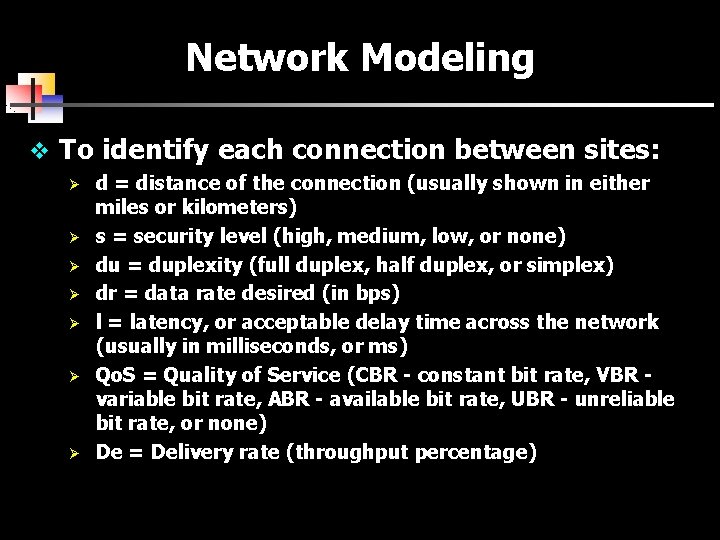 Network Modeling

❖ To identify each connection between sites:
➢ d = distance of the connection (usually shown in either miles or kilometers)
➢ s = security level (high, medium, low, or none)
➢ du = duplexity (full duplex, half duplex, or simplex)
➢ dr = data rate desired (in bps)
➢ l = latency, or acceptable delay time across the network (usually in milliseconds, or ms)
➢ QoS = Quality of Service (CBR - constant bit rate, VBR - variable bit rate, ABR - available bit rate, UBR - unreliable bit rate, or none)
➢ De = Delivery rate (throughput percentage)